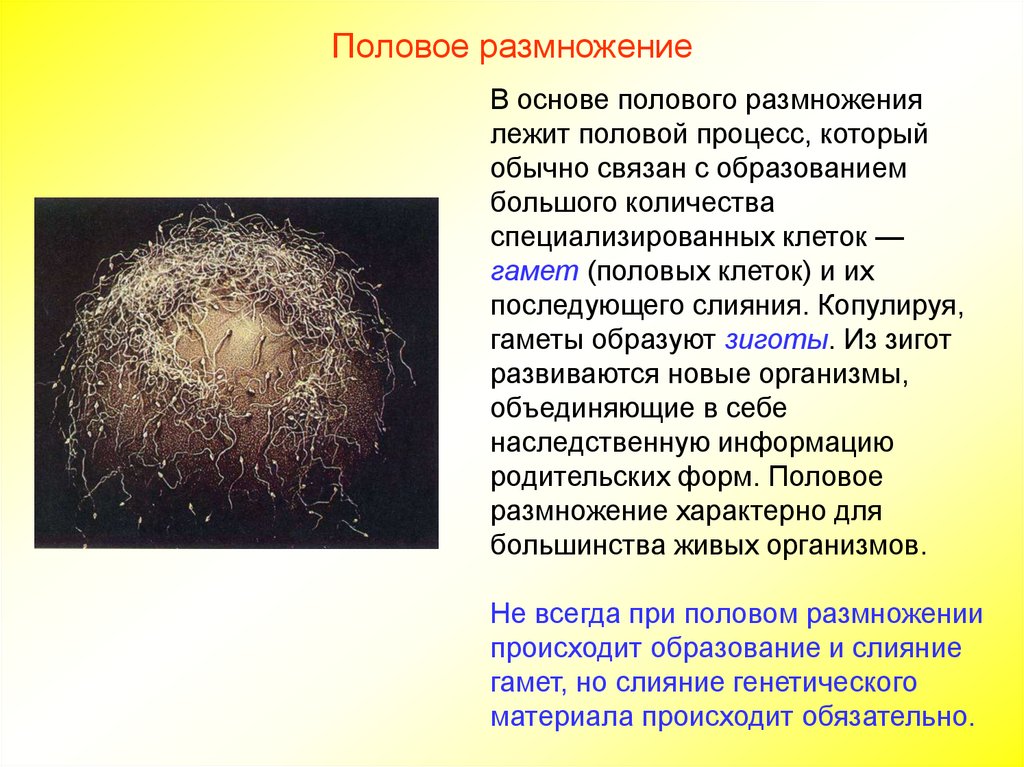 Половое размножение

В основе полового размножения лежит половой процесс, который обычно связан с образованием большого количества специализированных клеток — гамет (половых клеток) и их последующего слияния. Копулируя, гаметы образуют зиготы. Из зигот развиваются новые организмы, объединяющие в себе наследственную информацию родительских форм. Половое размножение характерно для большинства живых организмов.

Не всегда при половом размножении происходит образование и слияние гамет, но слияние генетического материала происходит обязательно.